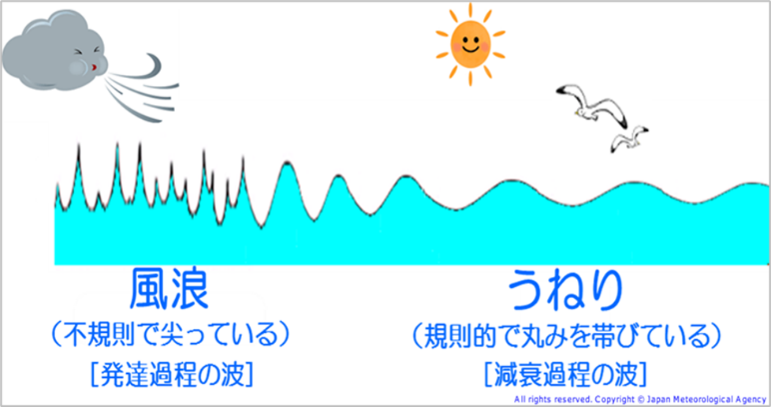 風浪
（不規則で尖っている）
［発達過程の波］

うねり
（規則的で丸みを帯びている）
［減衰過程の波］

All rights reserved. Copyright © Japan Meteorological Agency